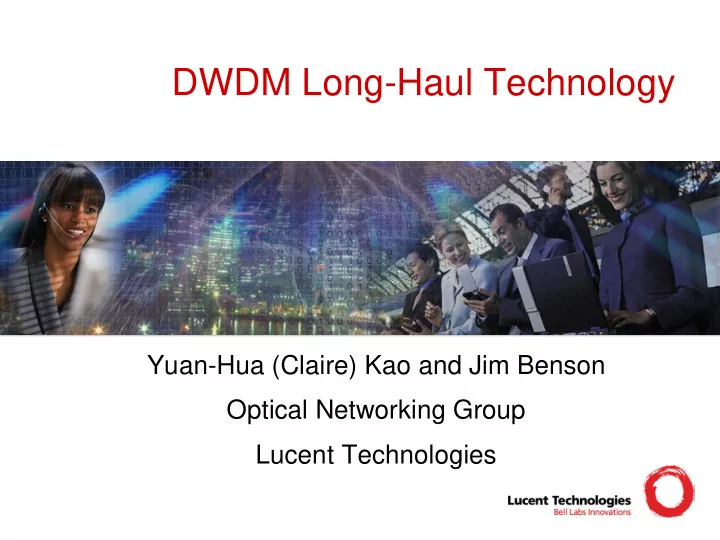 DWDM Long-Haul Technology

Yuan-Hua (Claire) Kao and Jim Benson

Optical Networking Group

Lucent Technologies

Lucent Technologies
Bell Labs Innovations